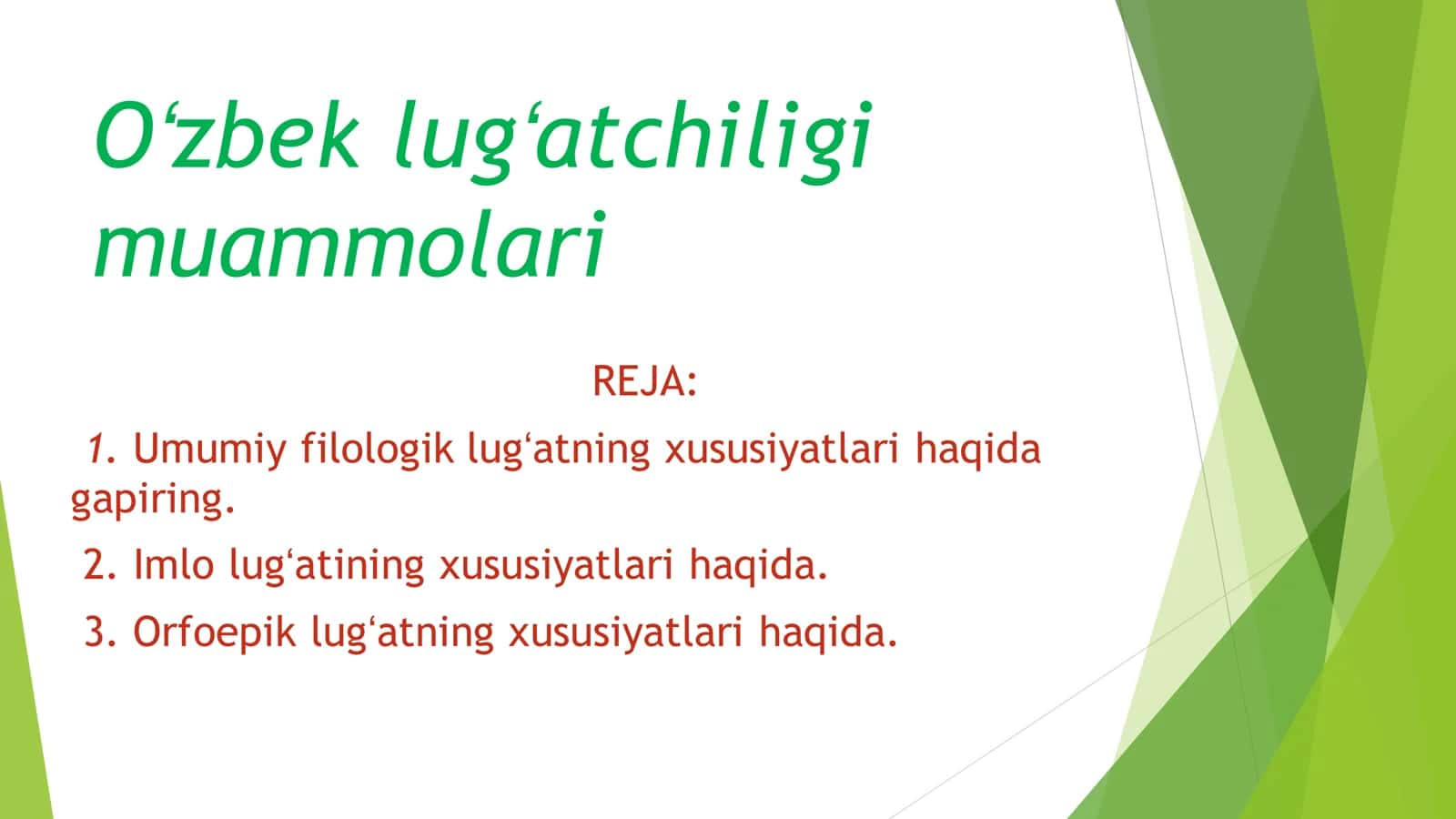 O‘zbek lug‘atchiligi muammolari

REJA:

1. Umumiy filologik lug‘atning xususiyatlari haqida gapiring.

2. Imlo lug‘atining xususiyatlari haqida.

3. Orfoepik lug‘atning xususiyatlari haqida.